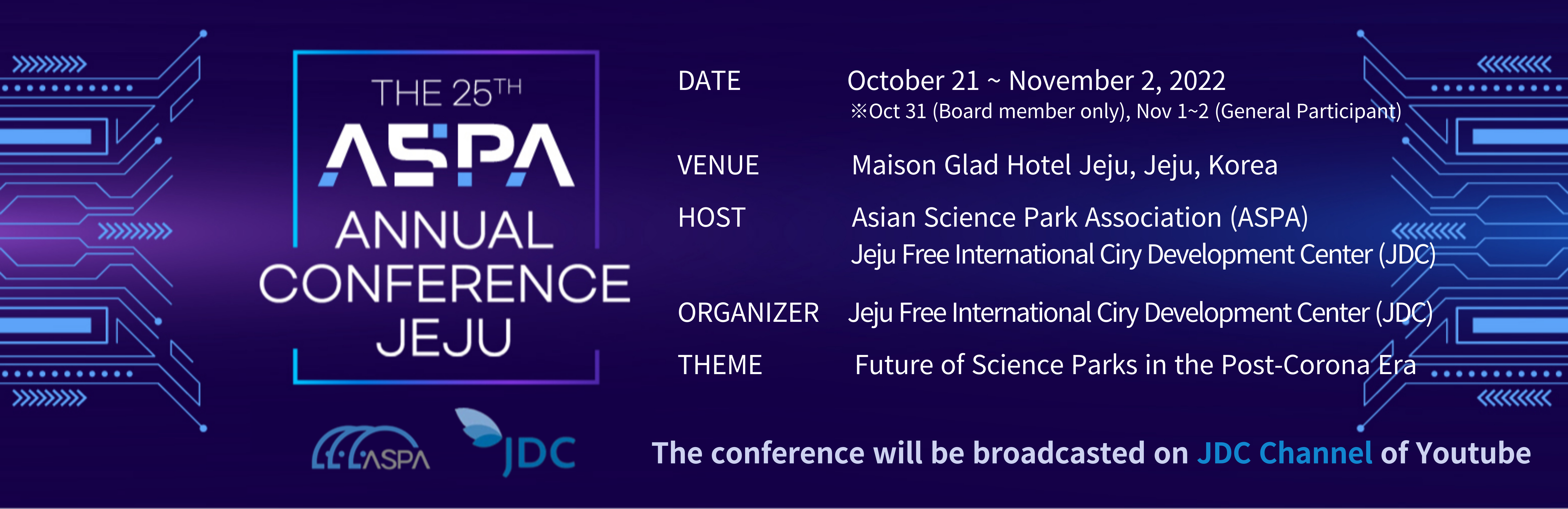 THE 25TH
ASPA
ANNUAL
CONFERENCE
JEJU

ASPA JDC

DATE October 21 ~ November 2, 2022
※Oct 31 (Board member only), Nov 1~2 (General Participant)

VENUE Maison Glad Hotel Jeju, Jeju, Korea

HOST Asian Science Park Association (ASPA)
Jeju Free International Ciry Development Center (JDC)

ORGANIZER Jeju Free International Ciry Development Center (JDC)

THEME Future of Science Parks in the Post-Corona Era

The conference will be broadcasted on JDC Channel of Youtube